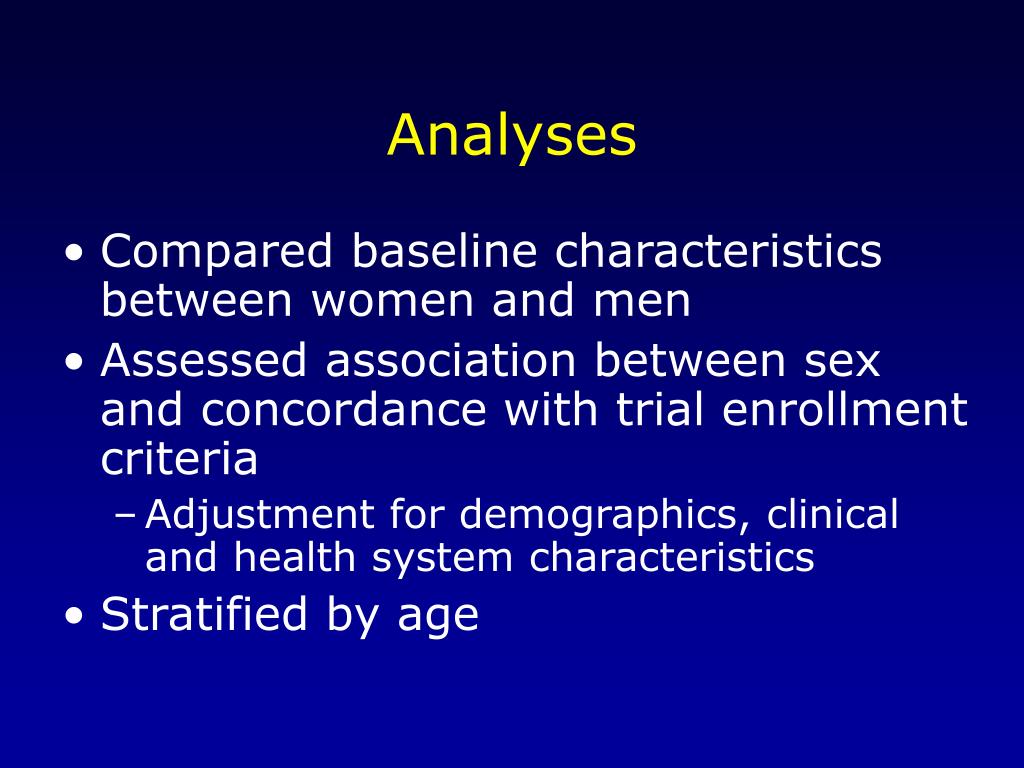 Analyses

• Compared baseline characteristics between women and men
• Assessed association between sex and concordance with trial enrollment criteria
  – Adjustment for demographics, clinical and health system characteristics
• Stratified by age